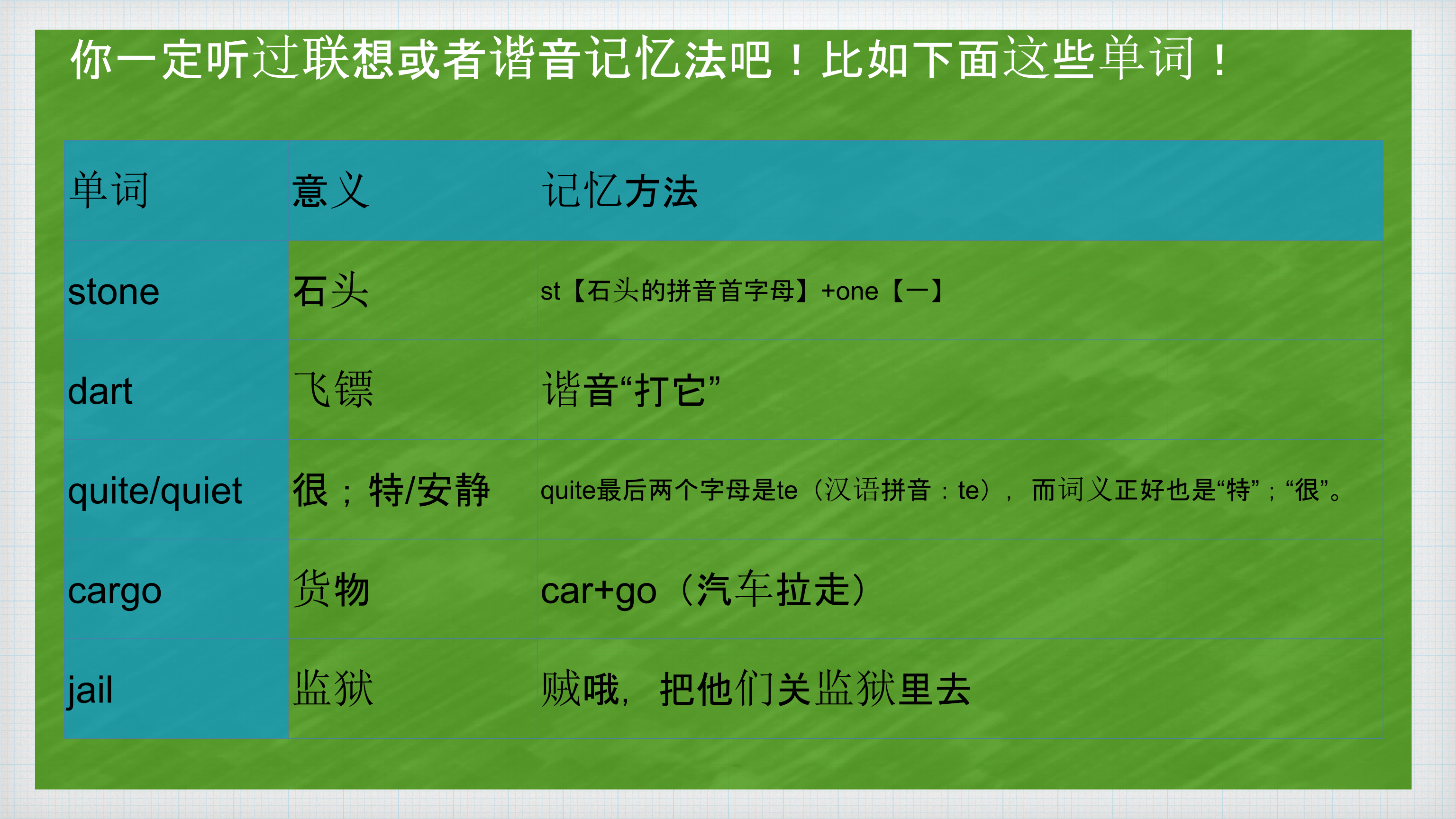 你一定听过联想或者谐音记忆法吧！比如下面这些单词！

| 单词 | 意义 | 记忆方法 |
|---|---|---|
| stone | 石头 | st【石头的拼音首字母】+one【一】 |
| dart | 飞镖 | 谐音“打它” |
| quite/quiet | 很；特/安静 | quite最后两个字母是te（汉语拼音：te），而词义正好也是“特”；“很”。 |
| cargo | 货物 | car+go（汽车拉走） |
| jail | 监狱 | 贼哦，把他们关监狱里去 |